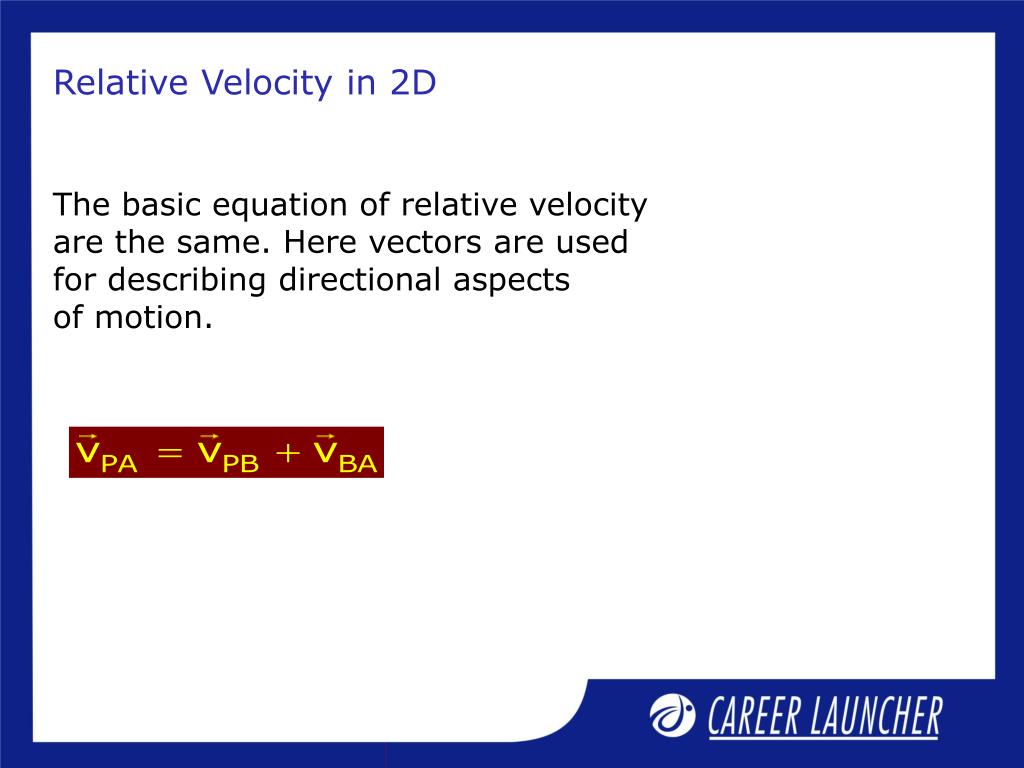 Relative Velocity in 2D

The basic equation of relative velocity are the same. Here vectors are used for describing directional aspects of motion.

$\vec{v}_{PA} = \vec{v}_{PB} + \vec{v}_{BA}$

CAREER LAUNCHER